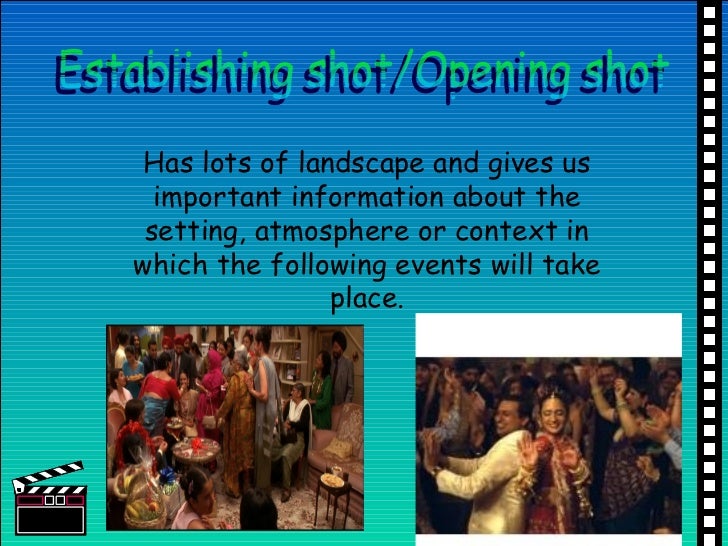 Establishing shot/Opening shot

Has lots of landscape and gives us important information about the setting, atmosphere or context in which the following events will take place.